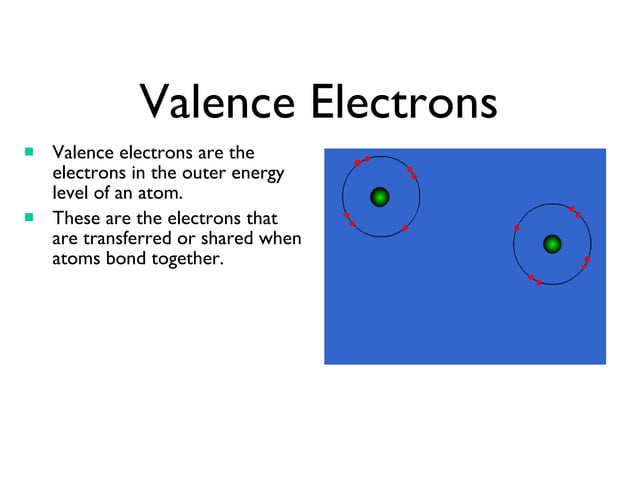 Valence Electrons

- Valence electrons are the electrons in the outer energy level of an atom.
- These are the electrons that are transferred or shared when atoms bond together.